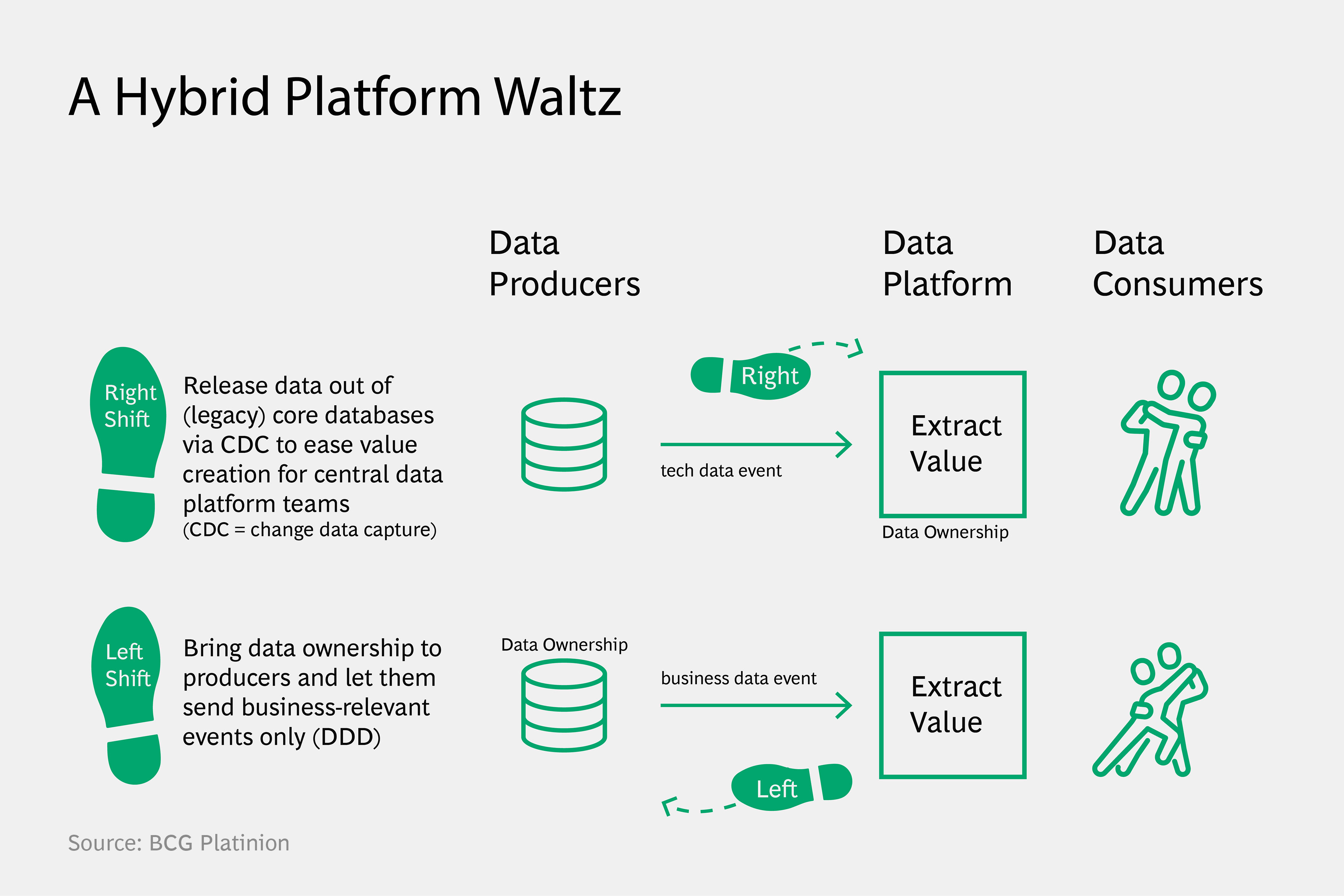 A Hybrid Platform Waltz

Data Producers

Data Platform

Data Consumers

Right Shift

Release data out of (legacy) core databases via CDC to ease value creation for central data platform teams
(CDC = change data capture)

Right

tech data event

Extract Value

Data Ownership

Left Shift

Bring data ownership to producers and let them send business-relevant events only (DDD)

Data Ownership

business data event

Extract Value

Left

Source: BCG Platinion